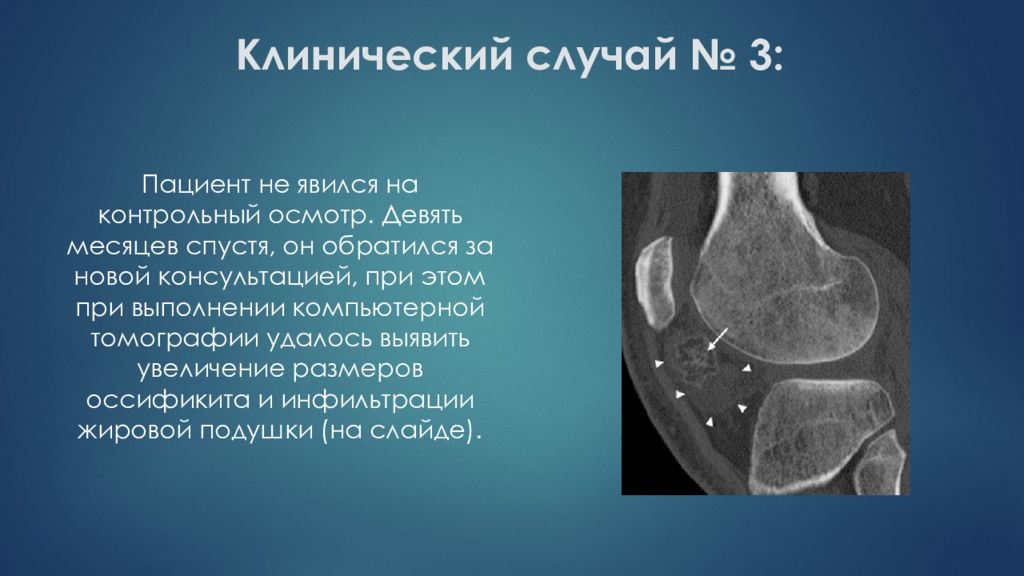 Клинический случай № 3:

Пациент не явился на контрольный осмотр. Девять месяцев спустя, он обратился за новой консультацией, при этом при выполнении компьютерной томографии удалось выявить увеличение размеров оссификита и инфильтрации жировой подушки (на слайде).